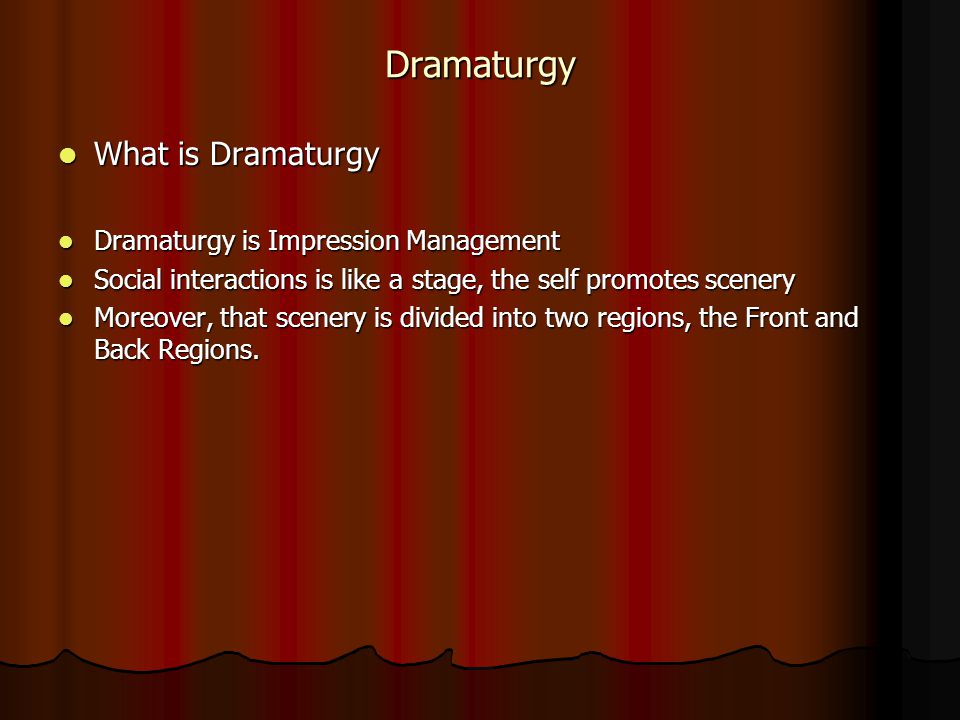 Dramaturgy

- What is Dramaturgy

- Dramaturgy is Impression Management
- Social interactions is like a stage, the self promotes scenery
- Moreover, that scenery is divided into two regions, the Front and Back Regions.